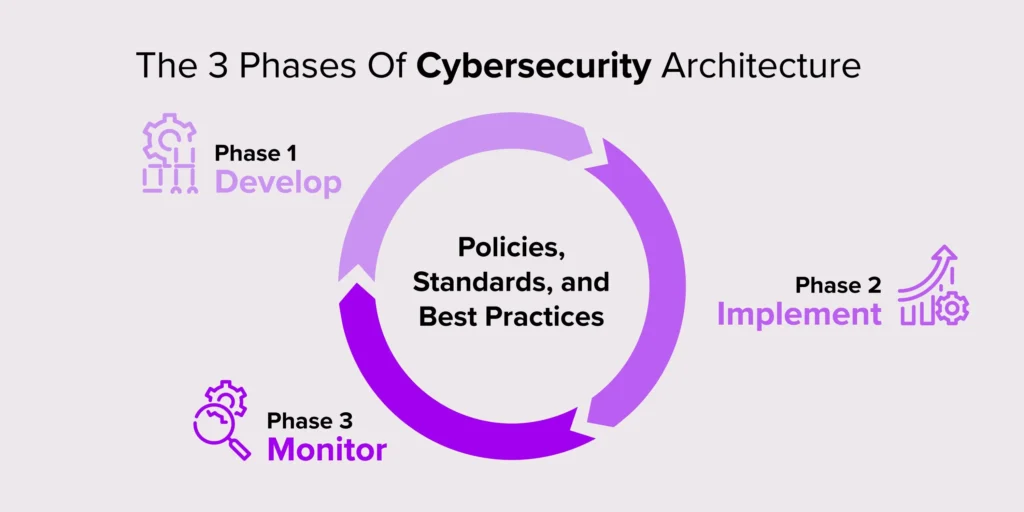 The 3 Phases Of Cybersecurity Architecture

Phase 1
Develop

Policies, Standards, and Best Practices

Phase 2
Implement

Phase 3
Monitor